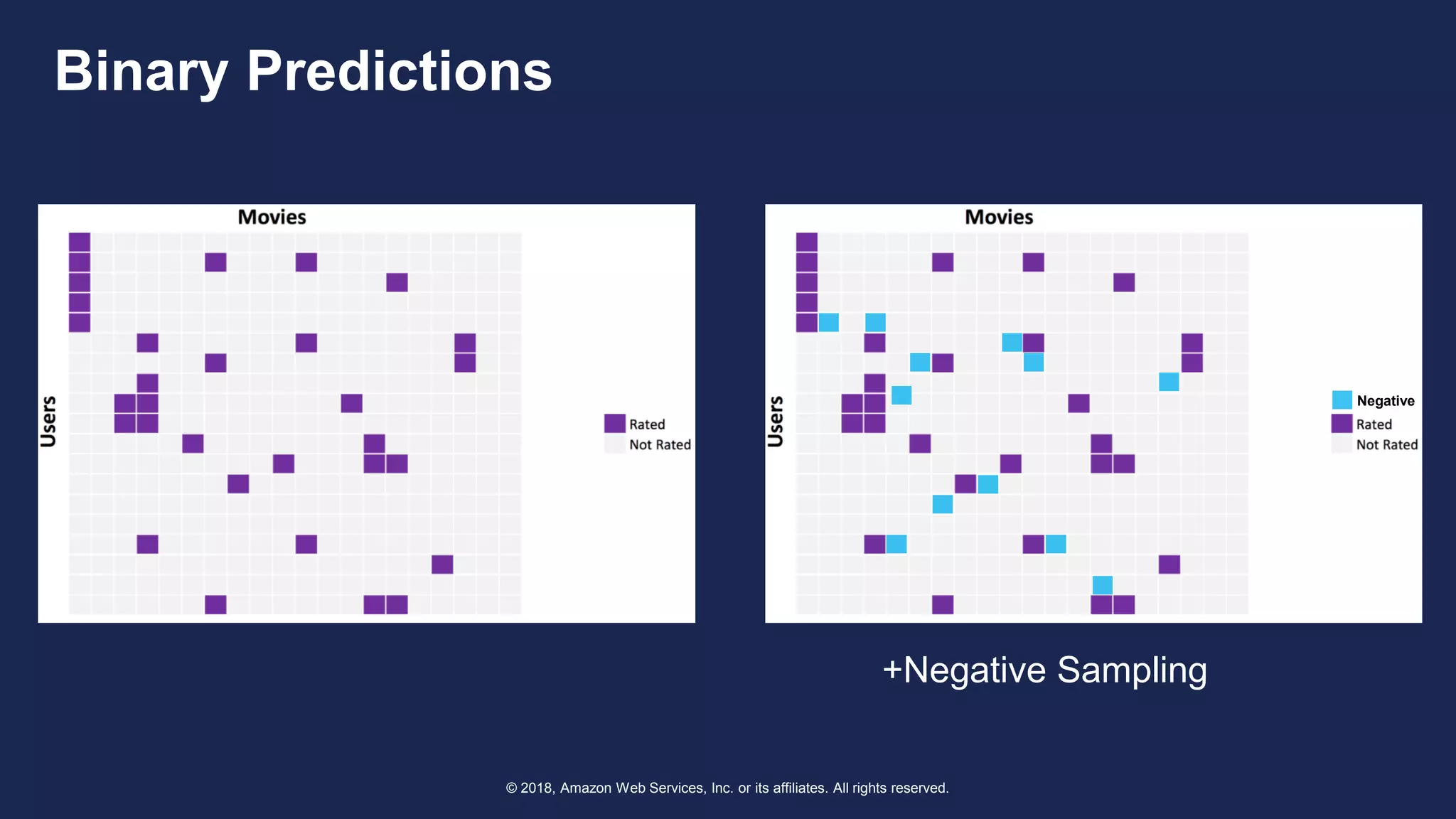 Binary Predictions

Movies

Users

Rated
Not Rated

Movies

Users

Negative
Rated
Not Rated

+Negative Sampling

© 2018, Amazon Web Services, Inc. or its affiliates. All rights reserved.